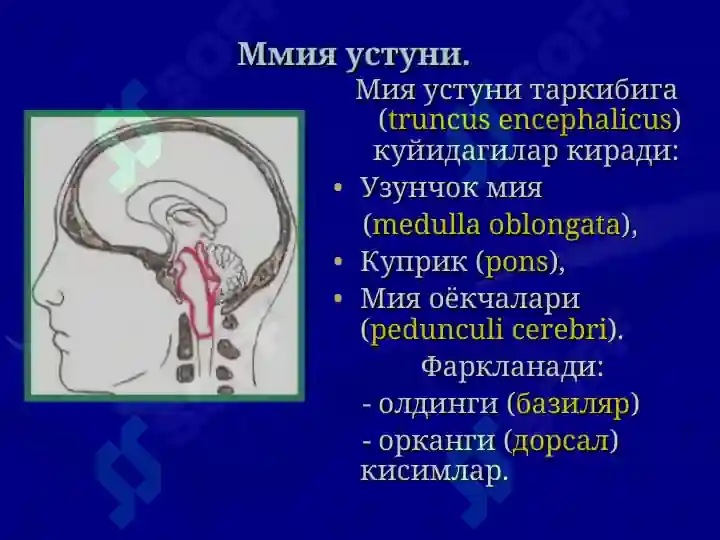 Ммия устуни.

Мия устуни таркибига (truncus encephalicus) куйидагилар киради:

• Узунчок мия (medulla oblongata),
• Куприк (pons),
• Мия оёкчалари (pedunculi cerebri).

Фаркланади:
- олдинги (базиляр)
- орканги (дорсал) кисимлар.